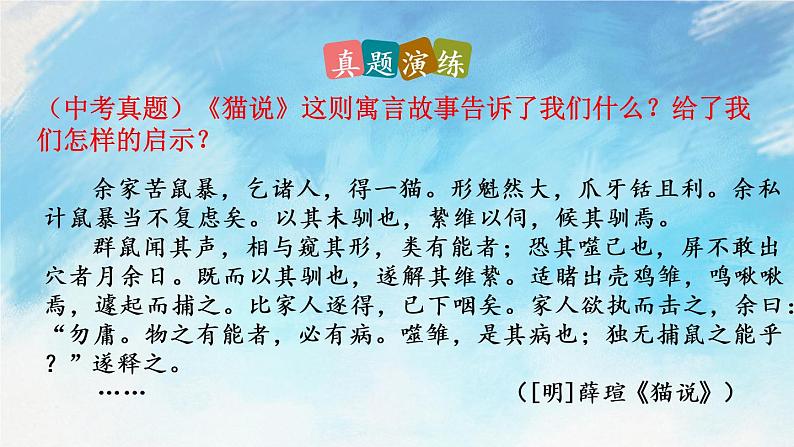 真题演练

（中考真题）《猫说》这则寓言故事告诉了我们什么？给了我们怎样的启示？

余家苦鼠暴，乞诸人，得一猫。形魁然大，爪牙铦且利。余私计鼠暴当不复虑矣。以其未驯也，絷维以伺，候其驯焉。

群鼠闻其声，相与窥其形，类有能者；恐其噬己也，屏不敢出穴者月余日。既而以其驯也，遂解其维絷。适睹出壳鸡雏，鸣啾啾焉，遽起而捕之。比家人逐得，已下咽矣。家人欲执而击之，余曰：“勿庸。物之有能者，必有病。噬雏，是其病也；独无捕鼠之能乎？”遂释之。

……

（[明]薛瑄《猫说》）